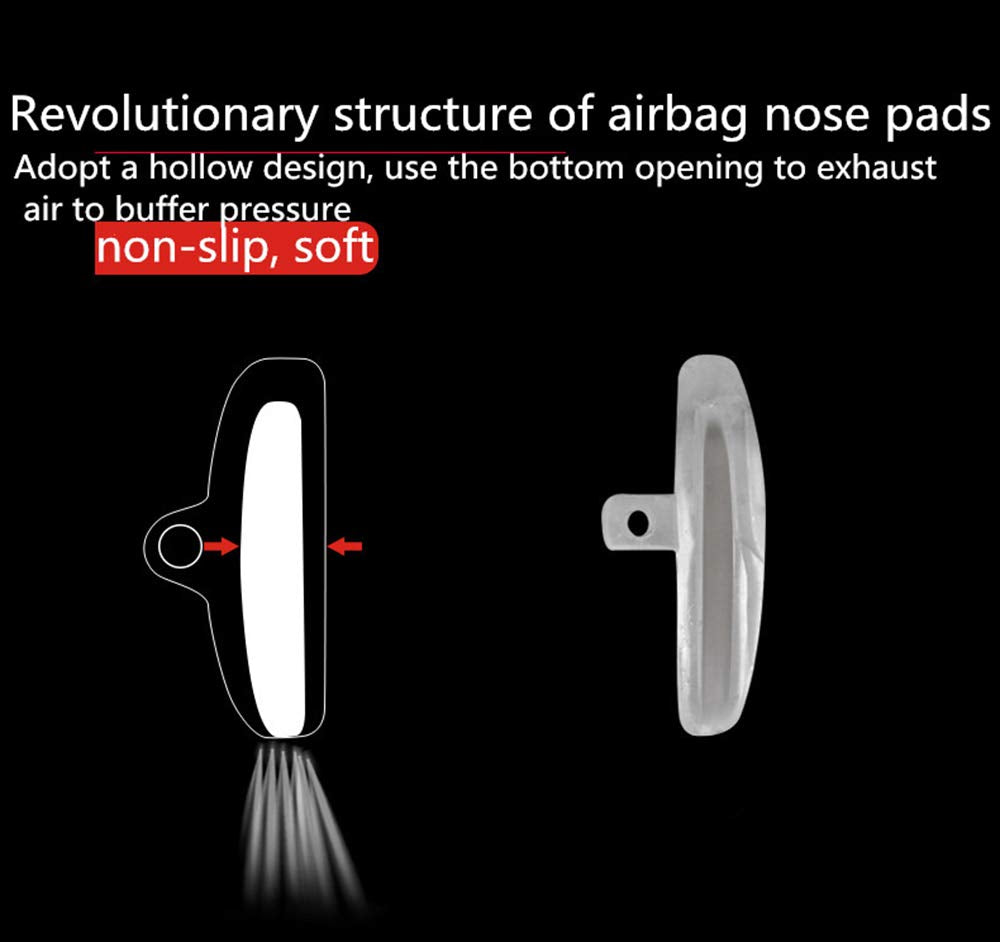 Revolutionary structure of airbag nose pads

Adopt a hollow design, use the bottom opening to exhaust air to buffer pressure

non-slip, soft